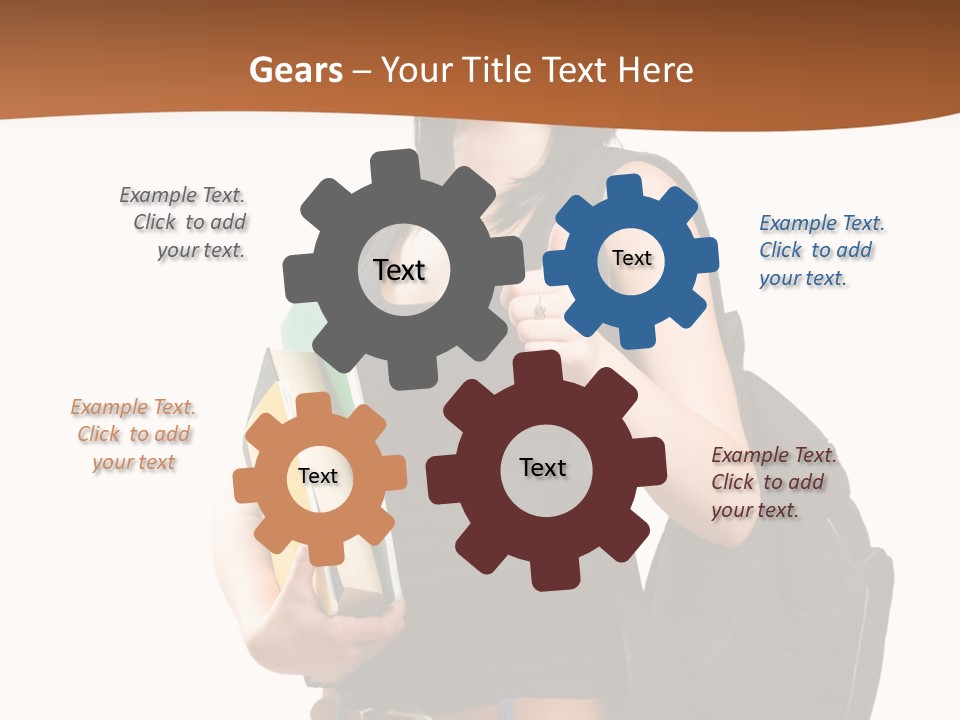 Gears – Your Title Text Here

Example Text. Click to add your text.

Text

Text

Example Text. Click to add your text.

Example Text. Click to add your text

Text

Text

Example Text. Click to add your text.